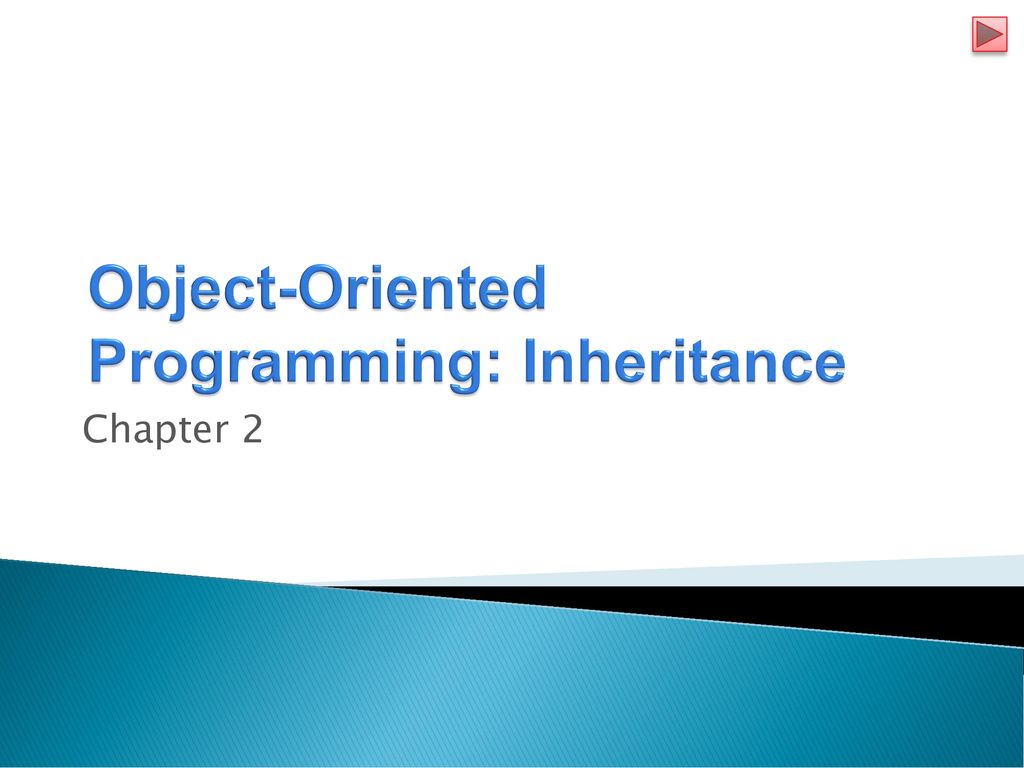 Object-Oriented Programming: Inheritance

Chapter 2